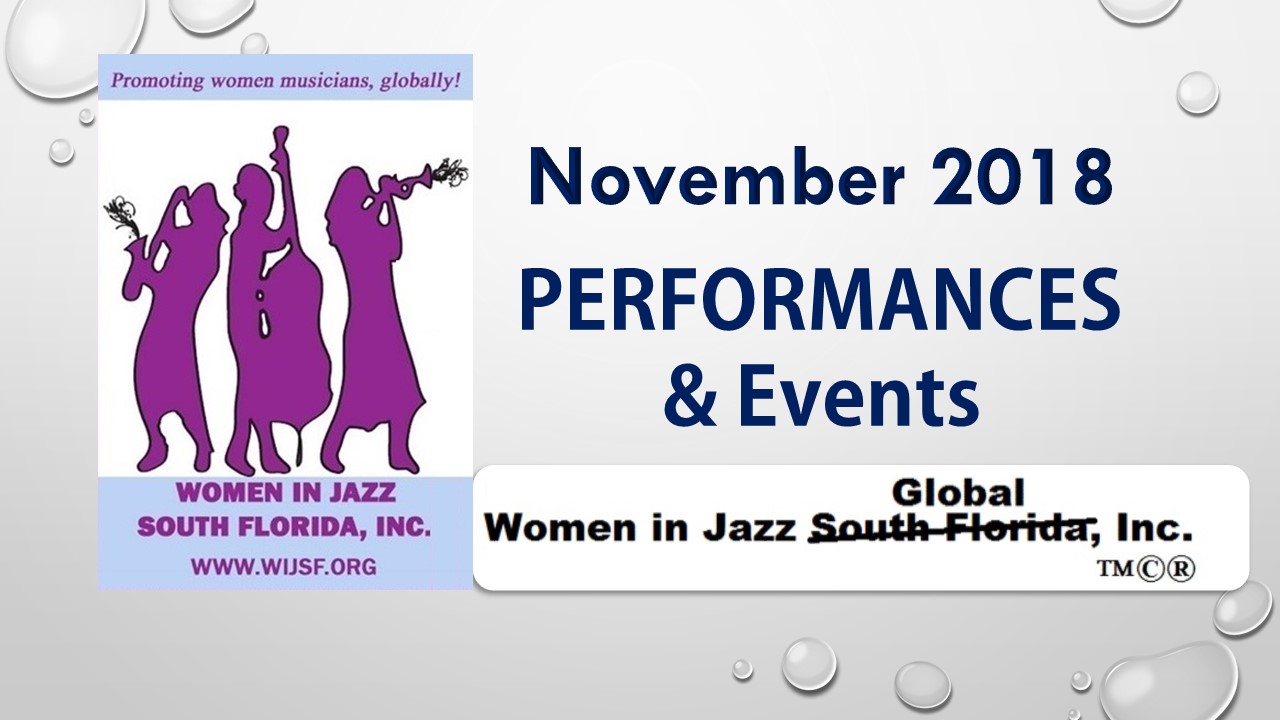 Promoting women musicians, globally!

WOMEN IN JAZZ
SOUTH FLORIDA, INC.

WWW.WIJSF.ORG

November 2018
PERFORMANCES
& Events

Global
Women in Jazz ~~South Florida~~, Inc.
TM©®